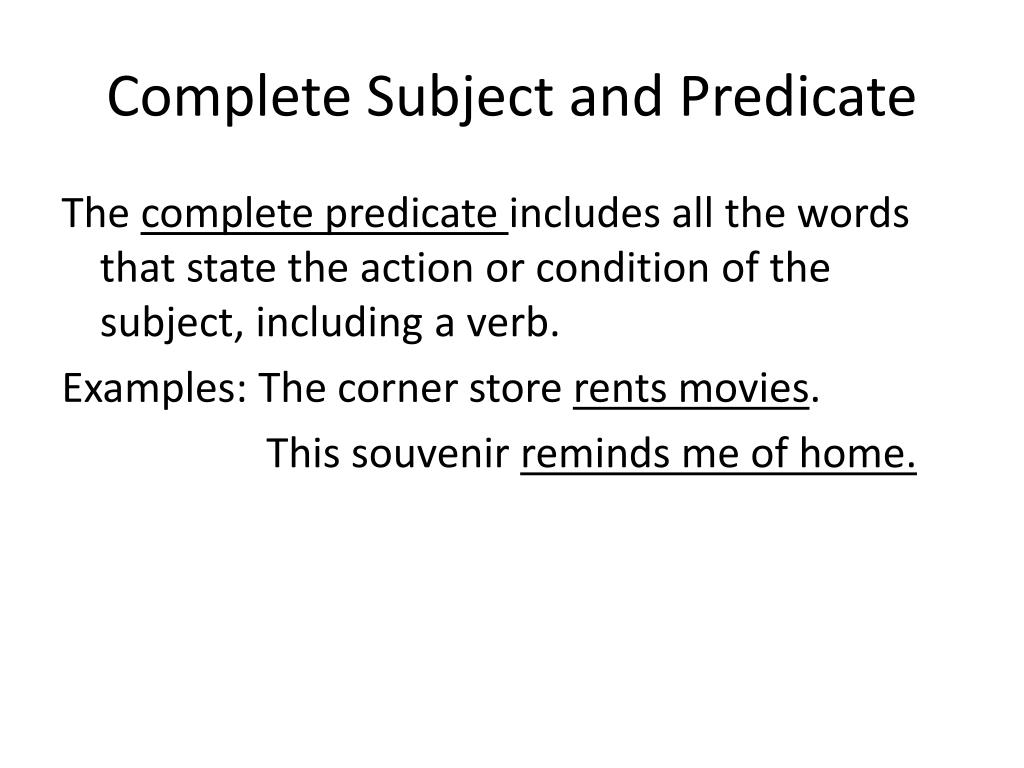 Complete Subject and Predicate

The complete predicate includes all the words that state the action or condition of the subject, including a verb.

Examples: The corner store rents movies.

This souvenir reminds me of home.